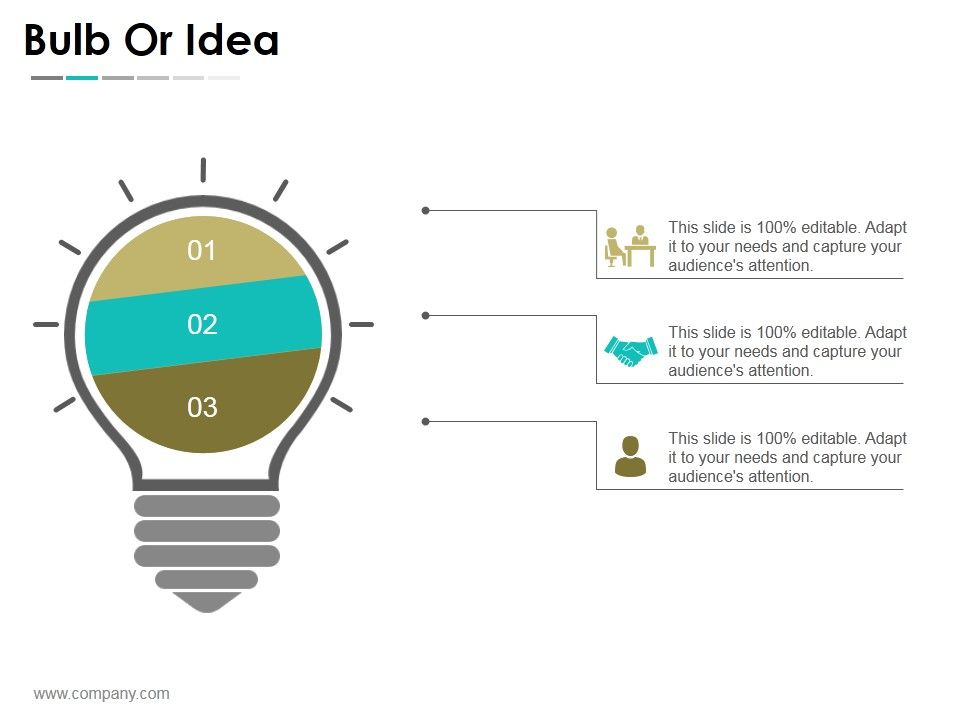 Bulb Or Idea

01

02

03

This slide is 100% editable. Adapt it to your needs and capture your audience's attention.

This slide is 100% editable. Adapt it to your needs and capture your audience's attention.

This slide is 100% editable. Adapt it to your needs and capture your audience's attention.

www.company.com